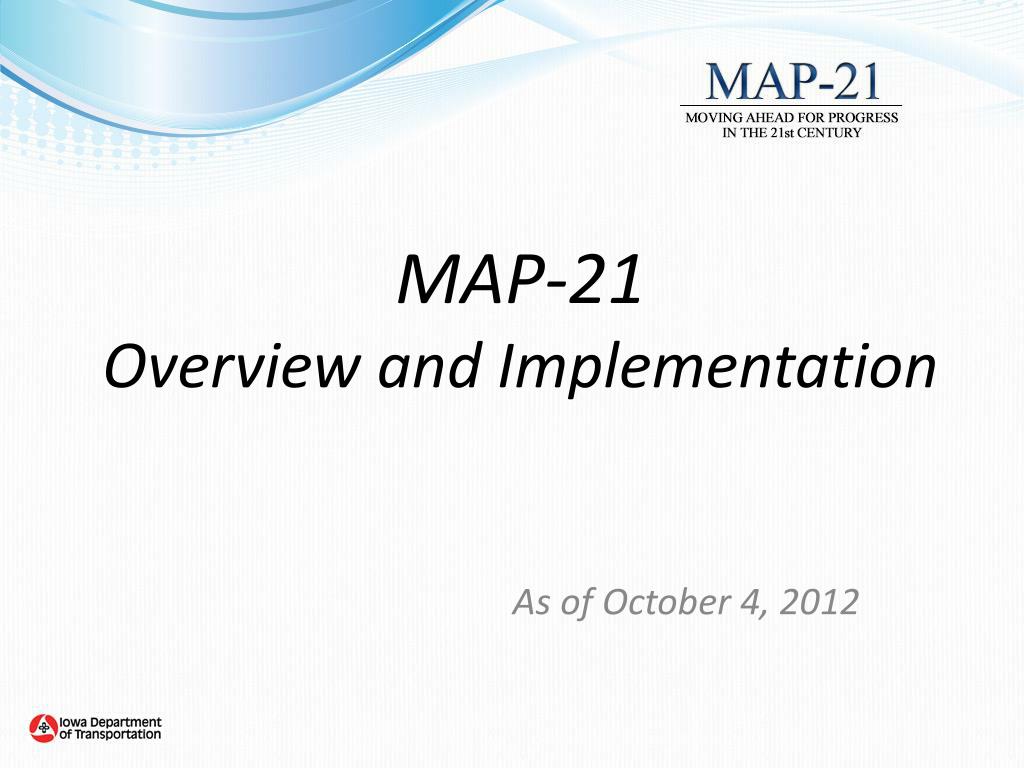 MAP-21
MOVING AHEAD FOR PROGRESS IN THE 21st CENTURY

MAP-21
Overview and Implementation

As of October 4, 2012

Iowa Department of Transportation